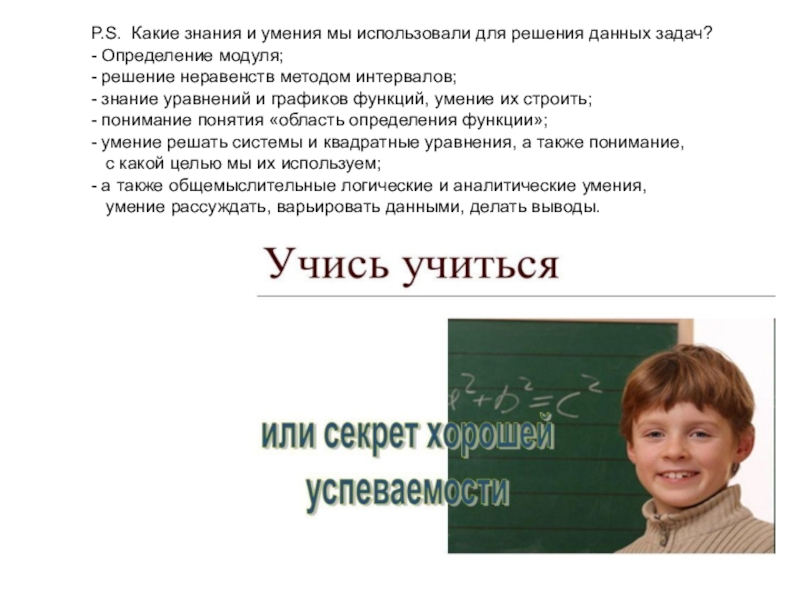 P.S. Какие знания и умения мы использовали для решения данных задач?
- Определение модуля;
- решение неравенств методом интервалов;
- знание уравнений и графиков функций, умение их строить;
- понимание понятия «область определения функции»;
- умение решать системы и квадратные уравнения, а также понимание, с какой целью мы их используем;
- а также общемыслительные логические и аналитические умения, умение рассуждать, варьировать данными, делать выводы.

Учись учиться

$a^2+b^2=c^2$

или секрет хорошей успеваемости